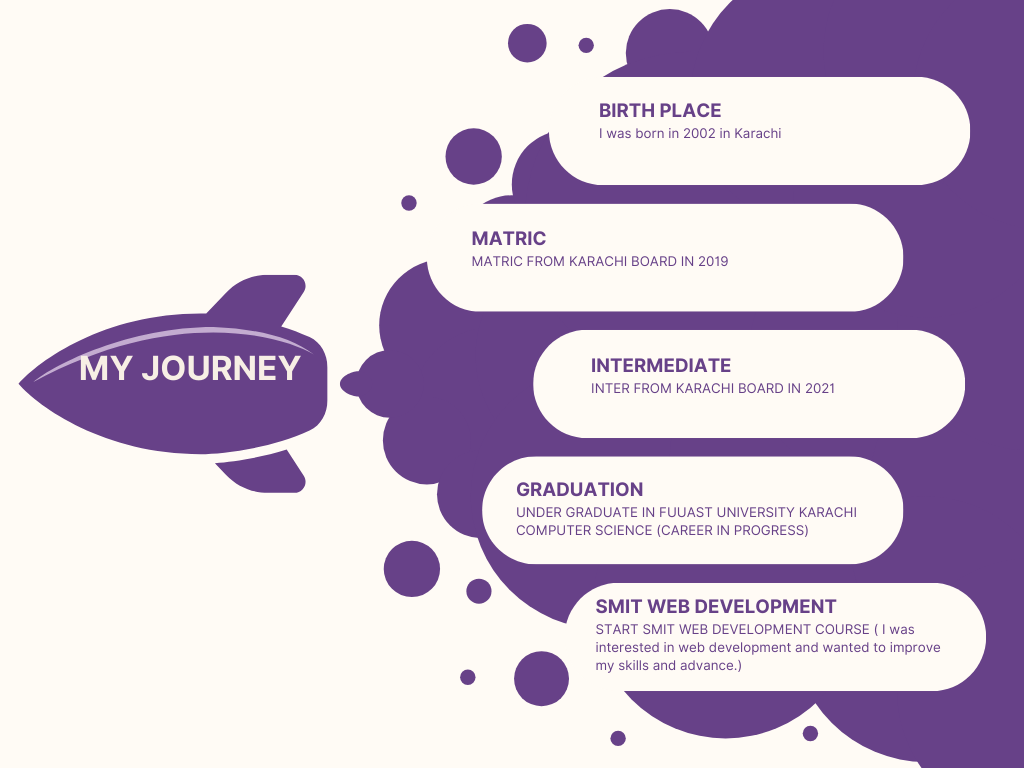 MY JOURNEY

BIRTH PLACE
I was born in 2002 in Karachi

MATRIC
MATRIC FROM KARACHI BOARD IN 2019

INTERMEDIATE
INTER FROM KARACHI BOARD IN 2021

GRADUATION
UNDER GRADUATE IN FUUAST UNIVERSITY KARACHI COMPUTER SCIENCE (CAREER IN PROGRESS)

SMIT WEB DEVELOPMENT
START SMIT WEB DEVELOPMENT COURSE ( I was interested in web development and wanted to improve my skills and advance.)